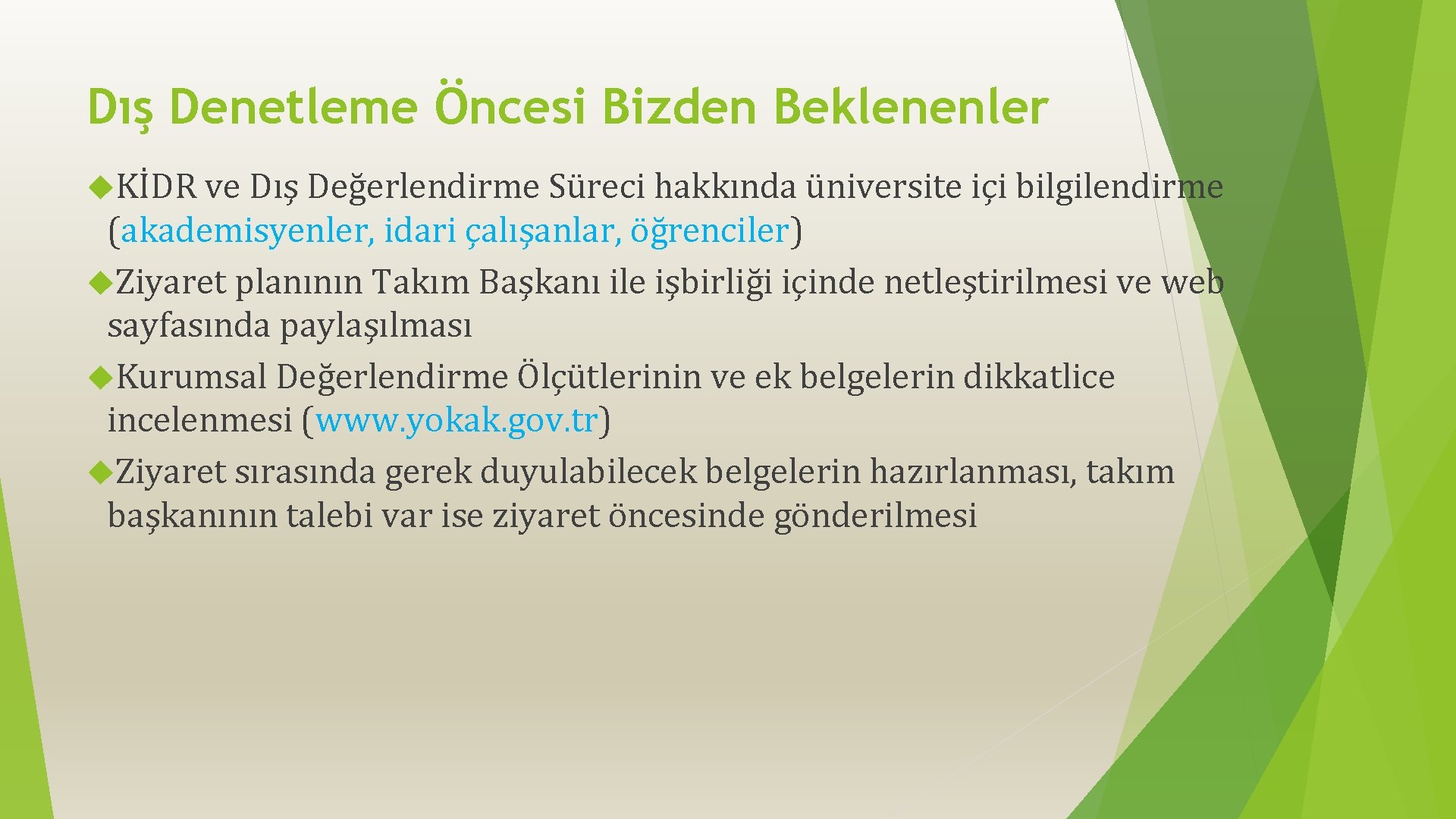 Dış Denetleme Öncesi Bizden Beklenenler

KİDR ve Dış Değerlendirme Süreci hakkında üniversite içi bilgilendirme (akademisyenler, idari çalışanlar, öğrenciler)

Ziyaret planının Takım Başkanı ile işbirliği içinde netleştirilmesi ve web sayfasında paylaşılması

Kurumsal Değerlendirme Ölçütlerinin ve ek belgelerin dikkatlice incelenmesi (www.yokak.gov.tr)

Ziyaret sırasında gerek duyulabilecek belgelerin hazırlanması, takım başkanının talebi var ise ziyaret öncesinde gönderilmesi